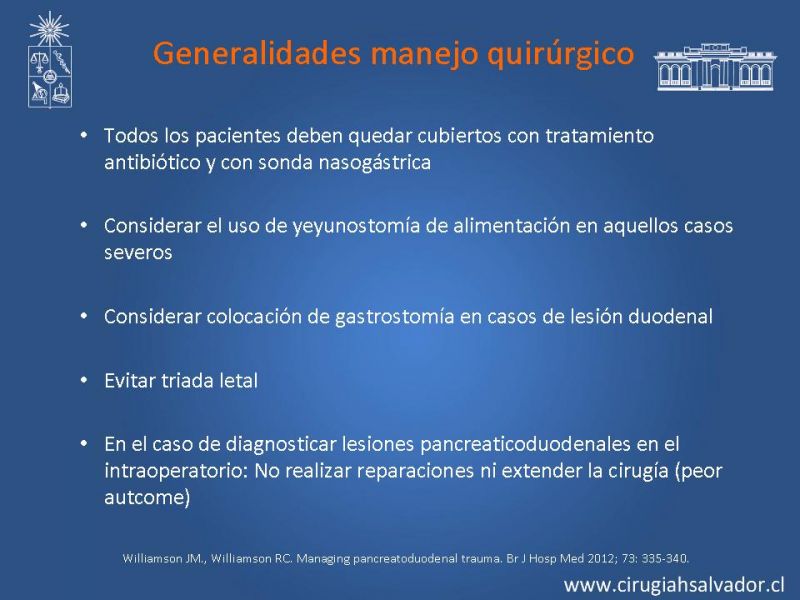 Generalidades manejo quirúrgico

• Todos los pacientes deben quedar cubiertos con tratamiento antibiótico y con sonda nasogástrica

• Considerar el uso de yeyunostomía de alimentación en aquellos casos severos

• Considerar colocación de gastrostomía en casos de lesión duodenal

• Evitar triada letal

• En el caso de diagnosticar lesiones pancreaticoduodenales en el intraoperatorio: No realizar reparaciones ni extender la cirugía (peor autcome)

Williamson JM., Williamson RC. Managing pancreatoduodenal trauma. Br J Hosp Med 2012; 73: 335-340.

www.cirugiahsalvador.cl